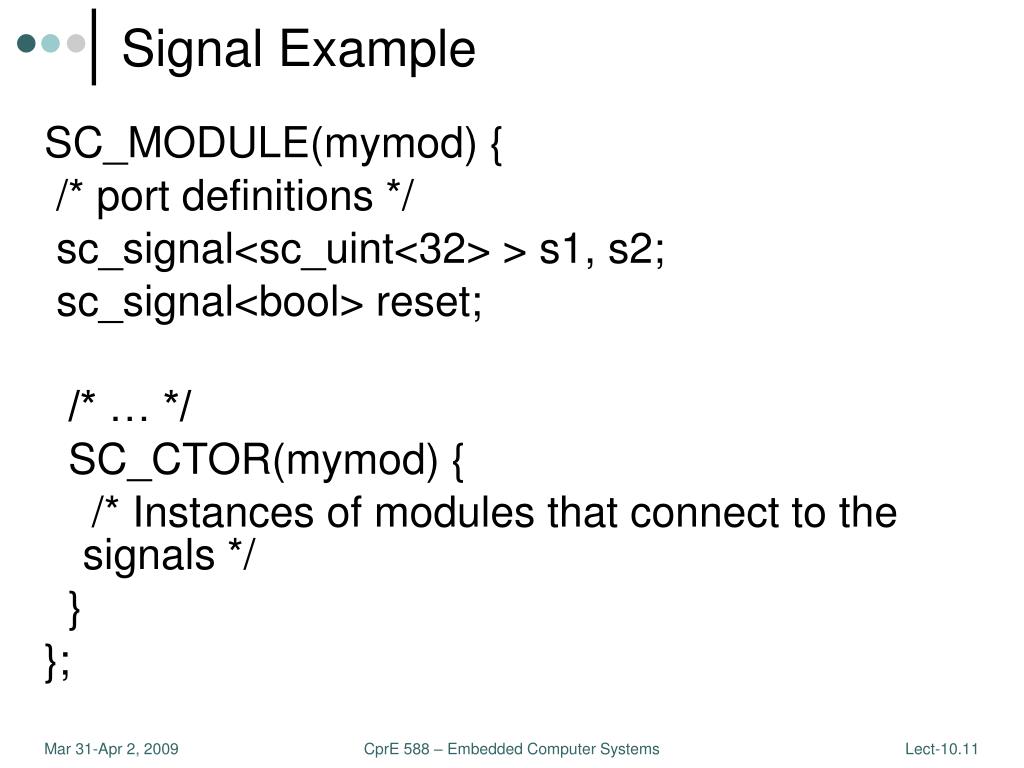 Signal Example

SC_MODULE(mymod) {
/* port definitions */
sc_signal<sc_uint<32> > s1, s2;
sc_signal<bool> reset;

/* … */
SC_CTOR(mymod) {
/* Instances of modules that connect to the signals */
}
};

Mar 31-Apr 2, 2009

CprE 588 – Embedded Computer Systems

Lect-10.11